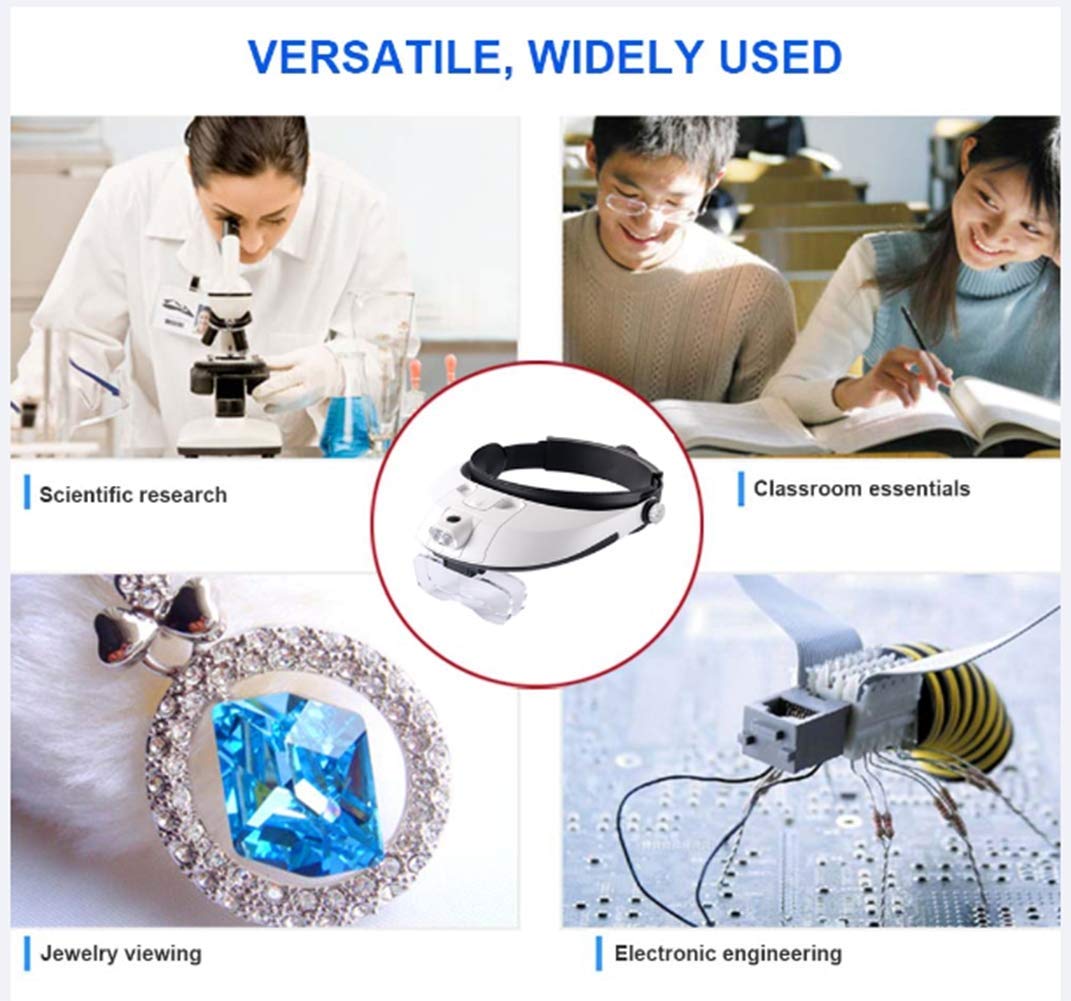 VERSATILE, WIDELY USED

Scientific research

Classroom essentials

Jewelry viewing

Electronic engineering